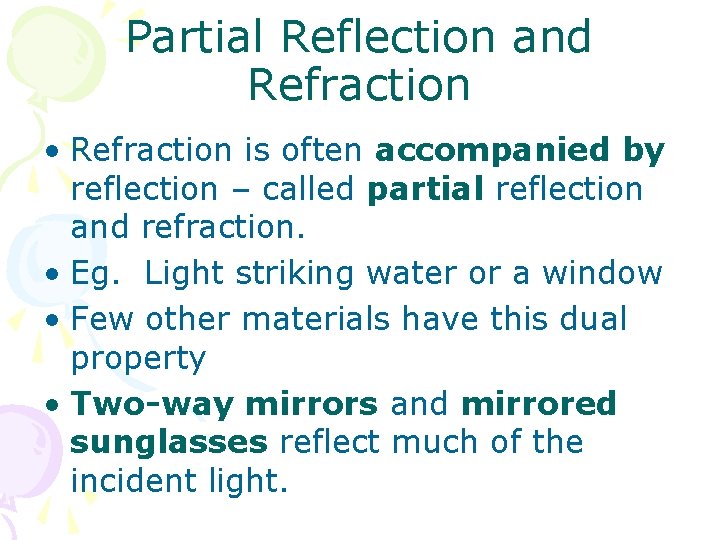 Partial Reflection and Refraction

• Refraction is often accompanied by reflection – called partial reflection and refraction.
• Eg. Light striking water or a window
• Few other materials have this dual property
• Two-way mirrors and mirrored sunglasses reflect much of the incident light.